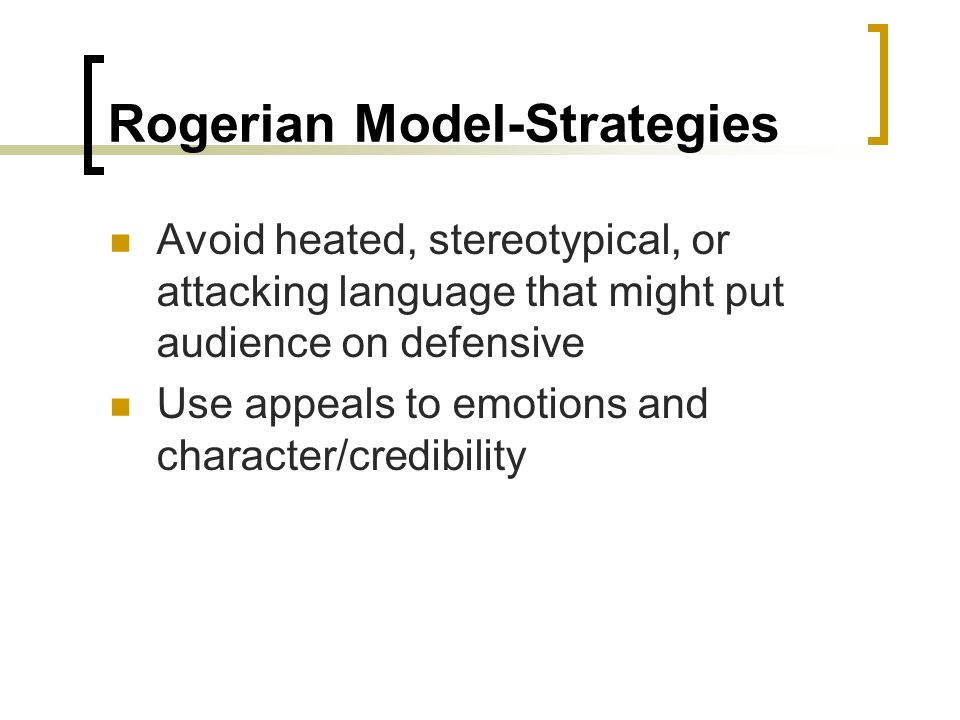 Rogerian Model-Strategies

Avoid heated, stereotypical, or attacking language that might put audience on defensive

Use appeals to emotions and character/credibility